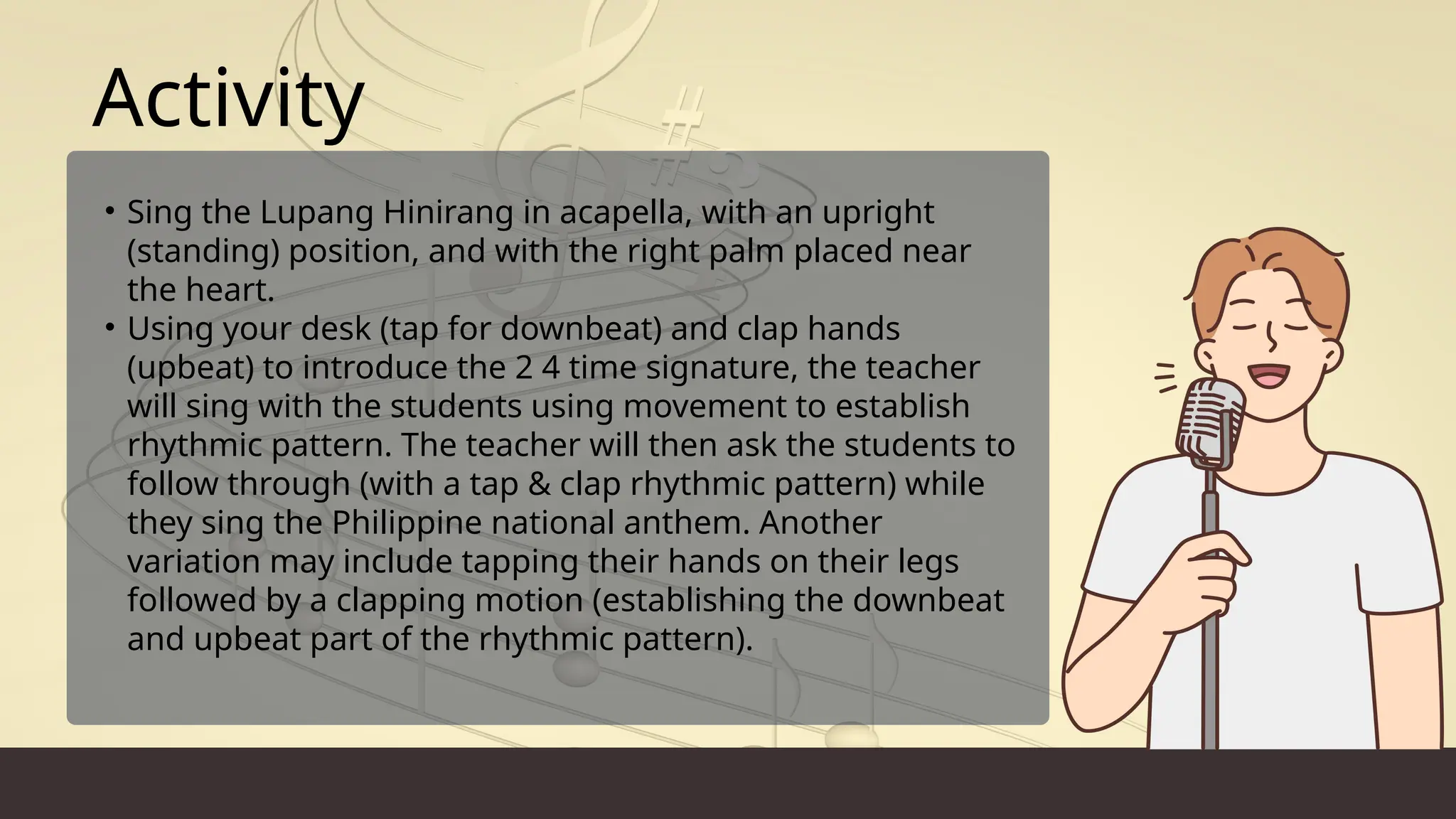 Activity

• Sing the Lupang Hinirang in acapella, with an upright (standing) position, and with the right palm placed near the heart.
• Using your desk (tap for downbeat) and clap hands (upbeat) to introduce the 2 4 time signature, the teacher will sing with the students using movement to establish rhythmic pattern. The teacher will then ask the students to follow through (with a tap & clap rhythmic pattern) while they sing the Philippine national anthem. Another variation may include tapping their hands on their legs followed by a clapping motion (establishing the downbeat and upbeat part of the rhythmic pattern).